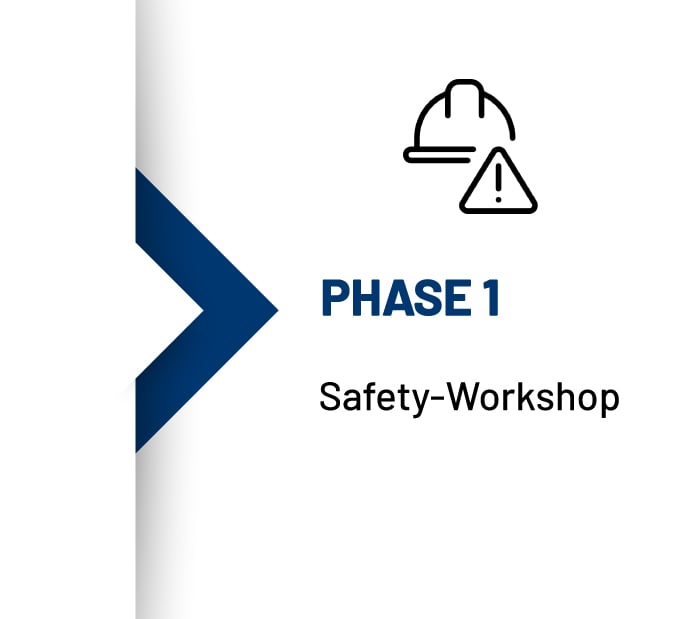 PHASE 1

Safety-Workshop